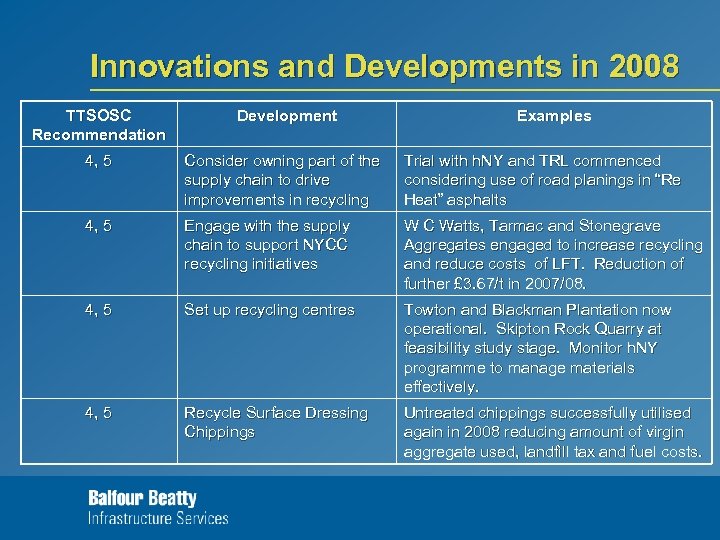 Innovations and Developments in 2008

| TTSOSC Recommendation | Development | Examples |
|---|---|---|
| 4, 5 | Consider owning part of the supply chain to drive improvements in recycling | Trial with hNY and TRL commenced considering use of road planings in "Re Heat" asphalts |
| 4, 5 | Engage with the supply chain to support NYCC recycling initiatives | W C Watts, Tarmac and Stonegrave Aggregates engaged to increase recycling and reduce costs of LFT. Reduction of further £3.67/t in 2007/08. |
| 4, 5 | Set up recycling centres | Towton and Blackman Plantation now operational. Skipton Rock Quarry at feasibility study stage. Monitor hNY programme to manage materials effectively. |
| 4, 5 | Recycle Surface Dressing Chippings | Untreated chippings successfully utilised again in 2008 reducing amount of virgin aggregate used, landfill tax and fuel costs. |

Balfour Beatty
Infrastructure Services